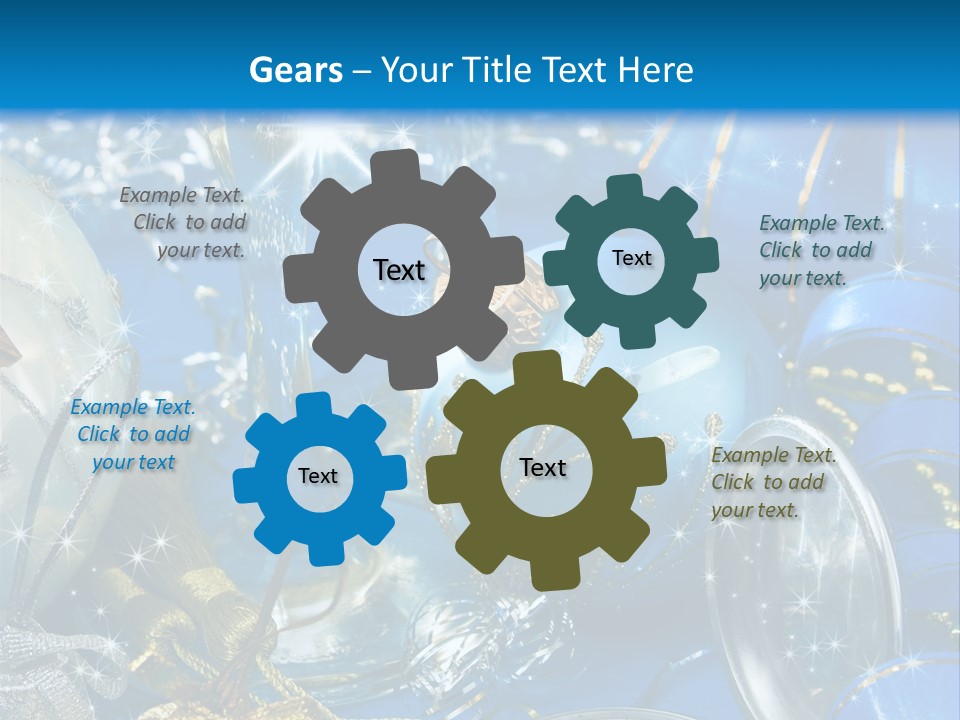 Gears – Your Title Text Here

Example Text. Click to add your text.

Text

Text

Example Text. Click to add your text.

Example Text. Click to add your text

Text

Text

Example Text. Click to add your text.